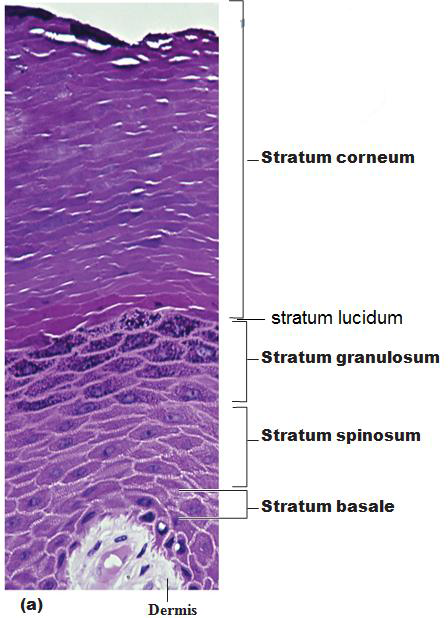 Stratum corneum

stratum lucidum

Stratum granulosum

Stratum spinosum

Stratum basale

(a)

Dermis